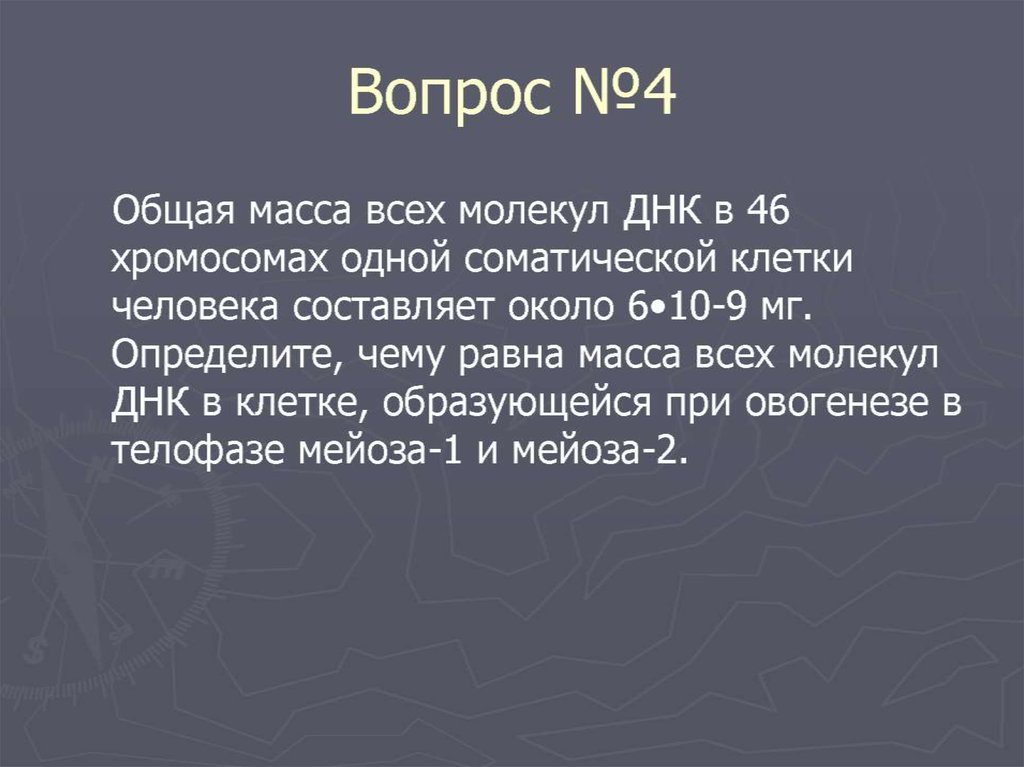 Вопрос №4

Общая масса всех молекул ДНК в 46 хромосомах одной соматической клетки человека составляет около 6•10-9 мг. Определите, чему равна масса всех молекул ДНК в клетке, образующейся при овогенезе в телофазе мейоза-1 и мейоза-2.